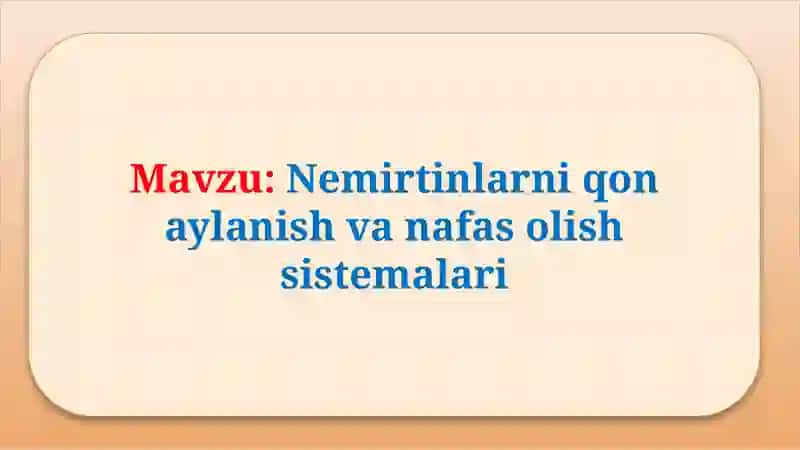 Mavzu: Nemirtinlarni qon aylanish va nafas olish sistemalari